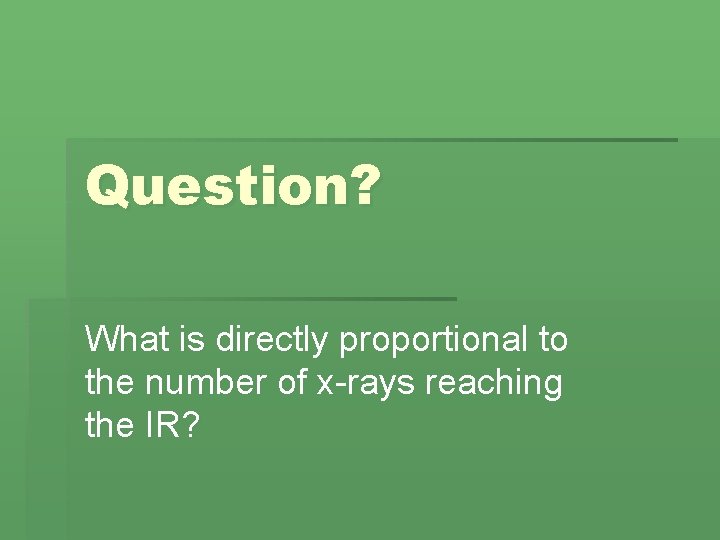 Question?

What is directly proportional to the number of x-rays reaching the IR?